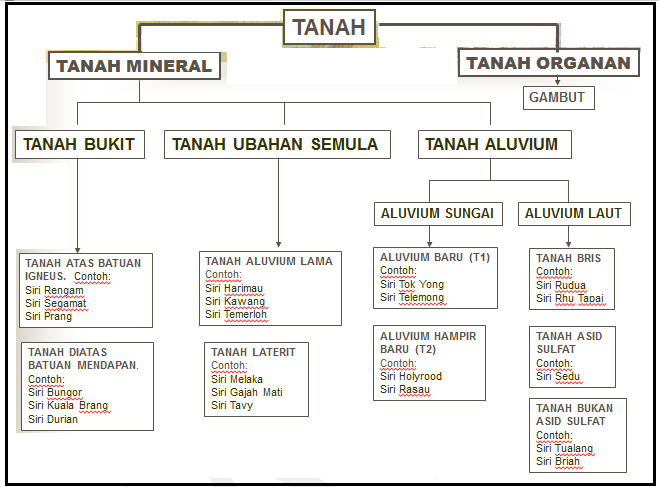 TANAH

TANAH MINERAL

TANAH ORGANAN

GAMBUT

TANAH BUKIT

TANAH UBAHAN SEMULA

TANAH ALUVIUM

ALUVIUM SUNGAI

ALUVIUM LAUT

TANAH ATAS BATUAN IGNEUS. Contoh:
Siri Rengam
Siri Segamat
Siri Prang

TANAH DIATAS BATUAN MENDAPAN. Contoh:
Siri Bungor
Siri Kuala Brang
Siri Durian

TANAH ALUVIUM LAMA
Contoh:
Siri Harimau
Siri Kawang
Siri Temerloh

TANAH LATERIT
Contoh:
Siri Melaka
Siri Gajah Mati
Siri Tavy

ALUVIUM BARU (T1)
Contoh:
Siri Tok Yong
Siri Telemong

ALUVIUM HAMPIR BARU (T2)
Contoh:
Siri Holyrood
Siri Rasau

TANAH BRIS
Contoh:
Siri Rudua
Siri Rhu Tapai

TANAH ASID SULFAT
Contoh:
Siri Sedu

TANAH BUKAN ASID SULFAT
Contoh:
Siri Tualang
Siri Briah